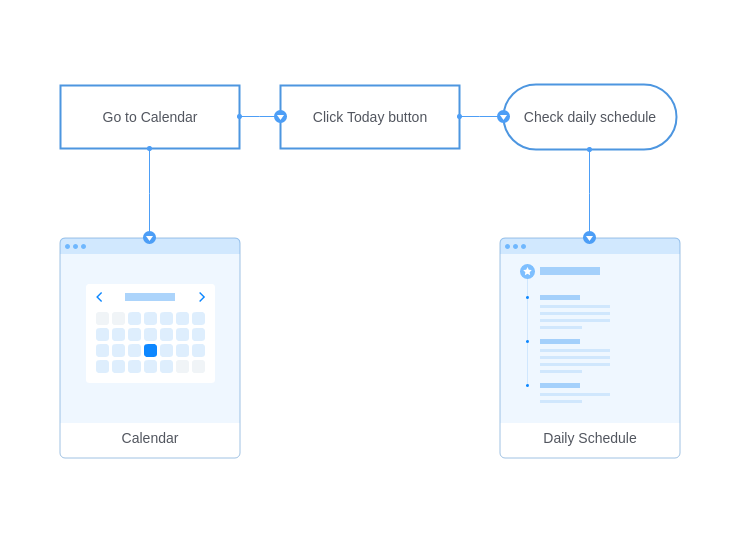 Go to Calendar

Click Today button

Check daily schedule

Calendar

Daily Schedule